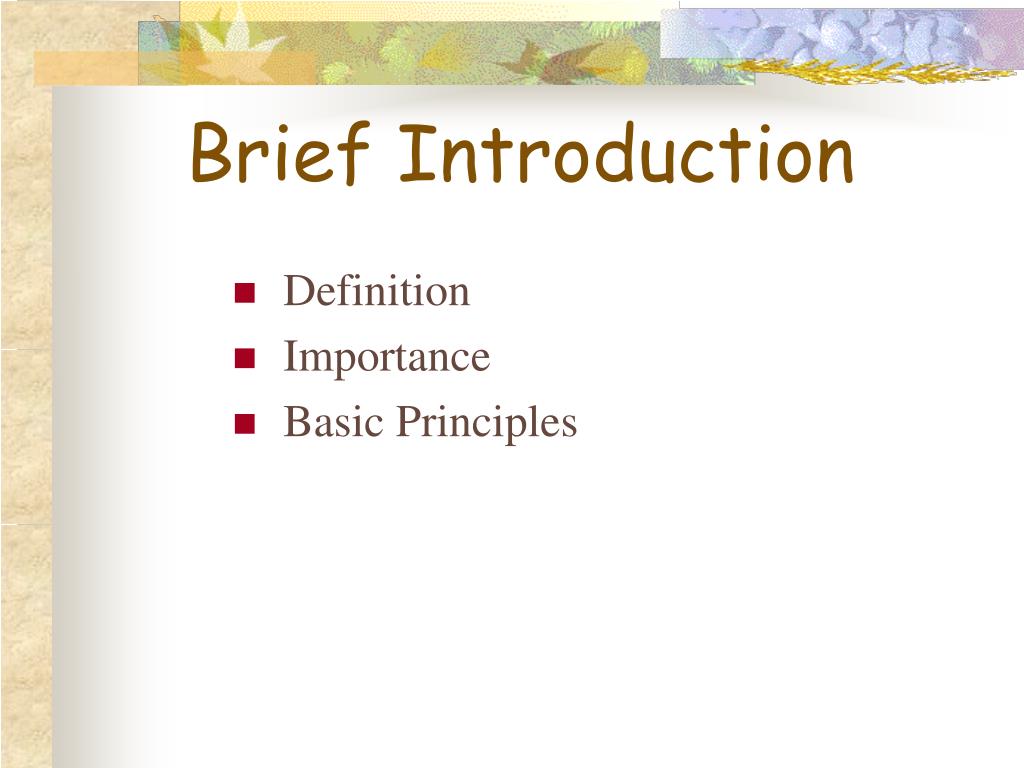 Brief Introduction

- Definition
- Importance
- Basic Principles